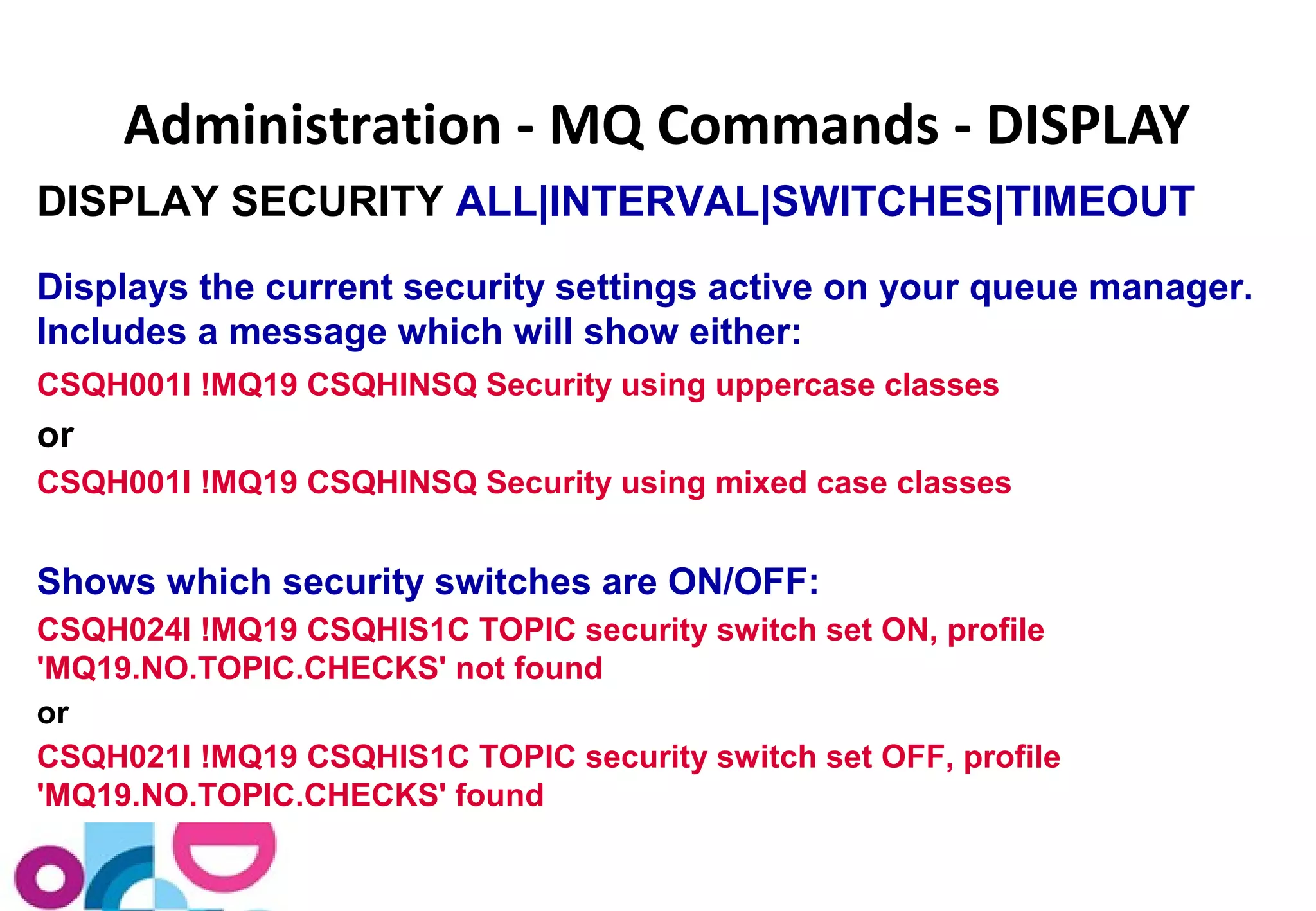 Administration - MQ Commands - DISPLAY

DISPLAY SECURITY ALL|INTERVAL|SWITCHES|TIMEOUT

Displays the current security settings active on your queue manager. Includes a message which will show either:

CSQH001I !MQ19 CSQHINSQ Security using uppercase classes

or

CSQH001I !MQ19 CSQHINSQ Security using mixed case classes

Shows which security switches are ON/OFF:

CSQH024I !MQ19 CSQHIS1C TOPIC security switch set ON, profile 'MQ19.NO.TOPIC.CHECKS' not found

or

CSQH021I !MQ19 CSQHIS1C TOPIC security switch set OFF, profile 'MQ19.NO.TOPIC.CHECKS' found